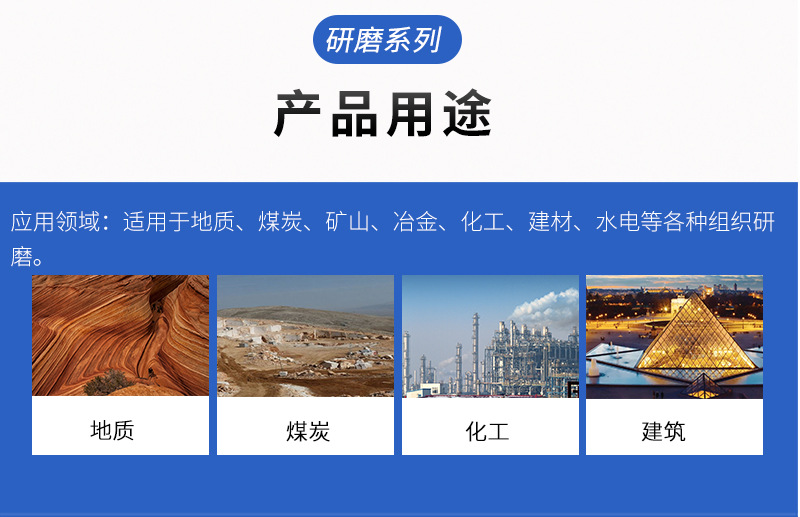 研磨系列

产品用途

应用领域：适用于地质、煤炭、矿山、冶金、化工、建材、水电等各种组织研磨。

地质

煤炭

化工

建筑